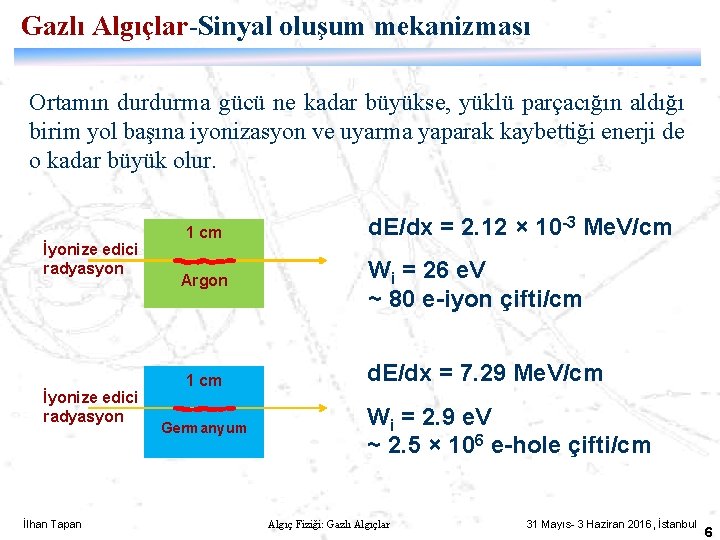 Gazlı Algıçlar-Sinyal oluşum mekanizması

Ortamın durdurma gücü ne kadar büyükse, yüklü parçacığın aldığı birim yol başına iyonizasyon ve uyarma yaparak kaybettiği enerji de o kadar büyük olur.

İyonize edici radyasyon

1 cm

Argon

dE/dx = 2.12 × $10^{-3}$ MeV/cm

$W_i$ = 26 eV
~ 80 e-iyon çifti/cm

İyonize edici radyasyon

1 cm

Germanyum

dE/dx = 7.29 MeV/cm

$W_i$ = 2.9 eV
~ 2.5 × $10^6$ e-hole çifti/cm

İlhan Tapan

Algıç Fiziği: Gazlı Algıçlar

31 Mayıs- 3 Haziran 2016, İstanbul

6